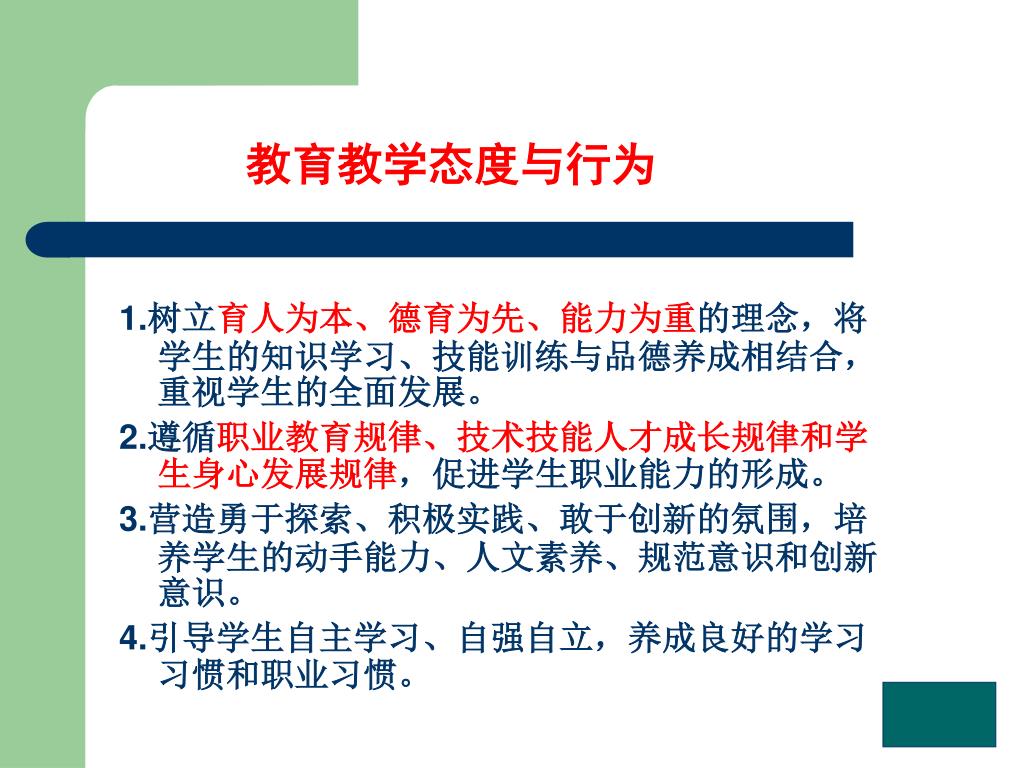 教育教学态度与行为

1.树立育人为本、德育为先、能力为重的理念，将学生的知识学习、技能训练与品德养成相结合，重视学生的全面发展。

2.遵循职业教育规律、技术技能人才成长规律和学生身心发展规律，促进学生职业能力的形成。

3.营造勇于探索、积极实践、敢于创新的氛围，培养学生的动手能力、人文素养、规范意识和创新意识。

4.引导学生自主学习、自强自立，养成良好的学习习惯和职业习惯。